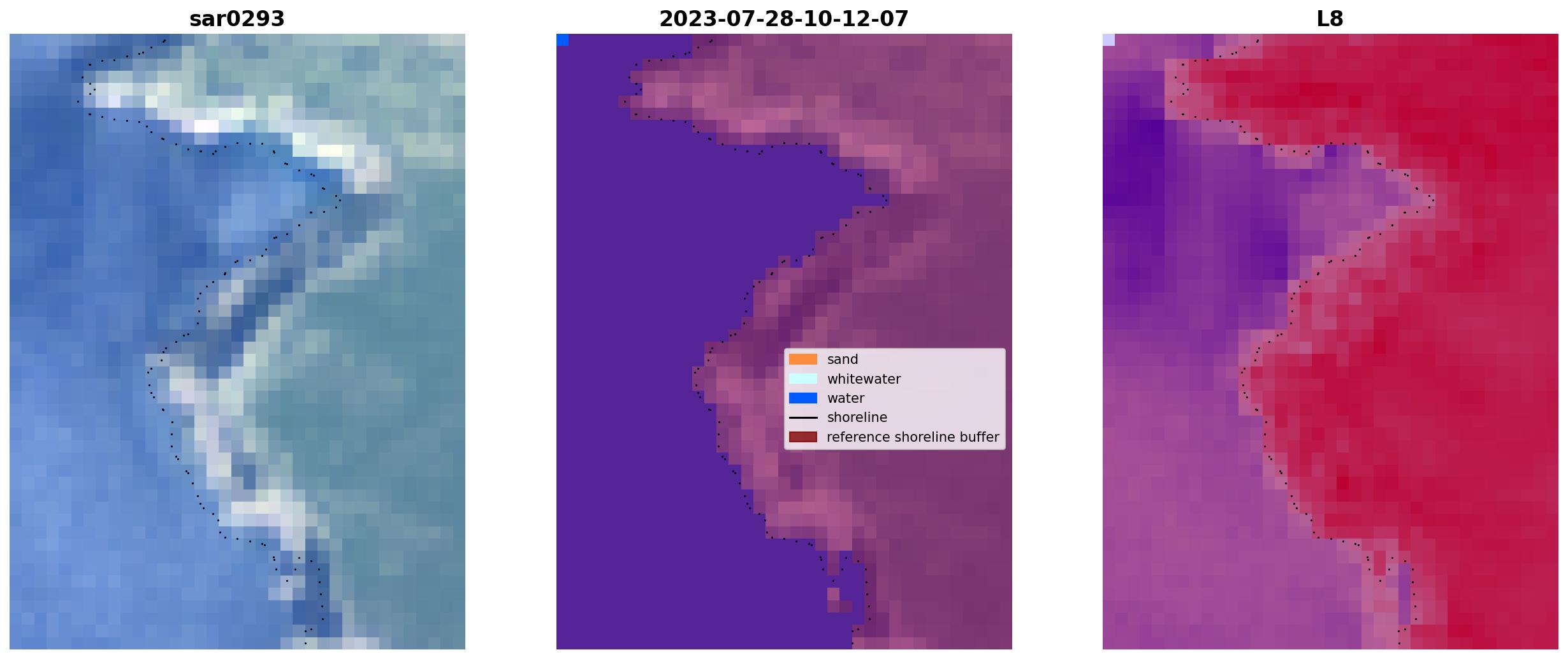 sar0293

2023-07-28-10-12-07

sand
whitewater
water
shoreline
reference shoreline buffer

L8